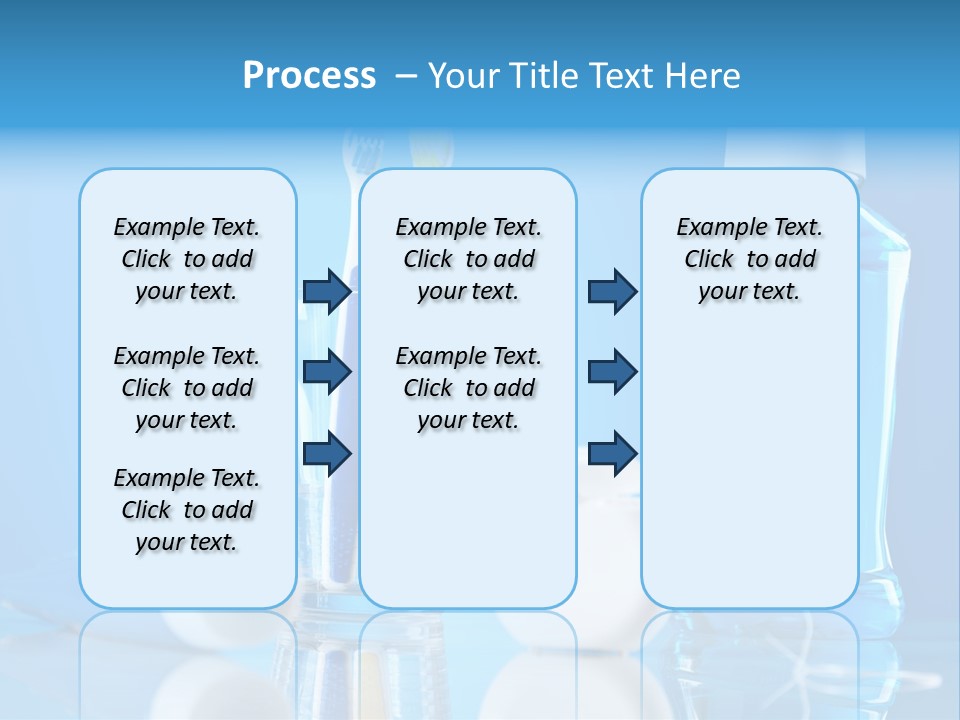 Process – Your Title Text Here

Example Text. Click to add your text.

Example Text. Click to add your text.

Example Text. Click to add your text.

Example Text. Click to add your text.

Example Text. Click to add your text.

Example Text. Click to add your text.